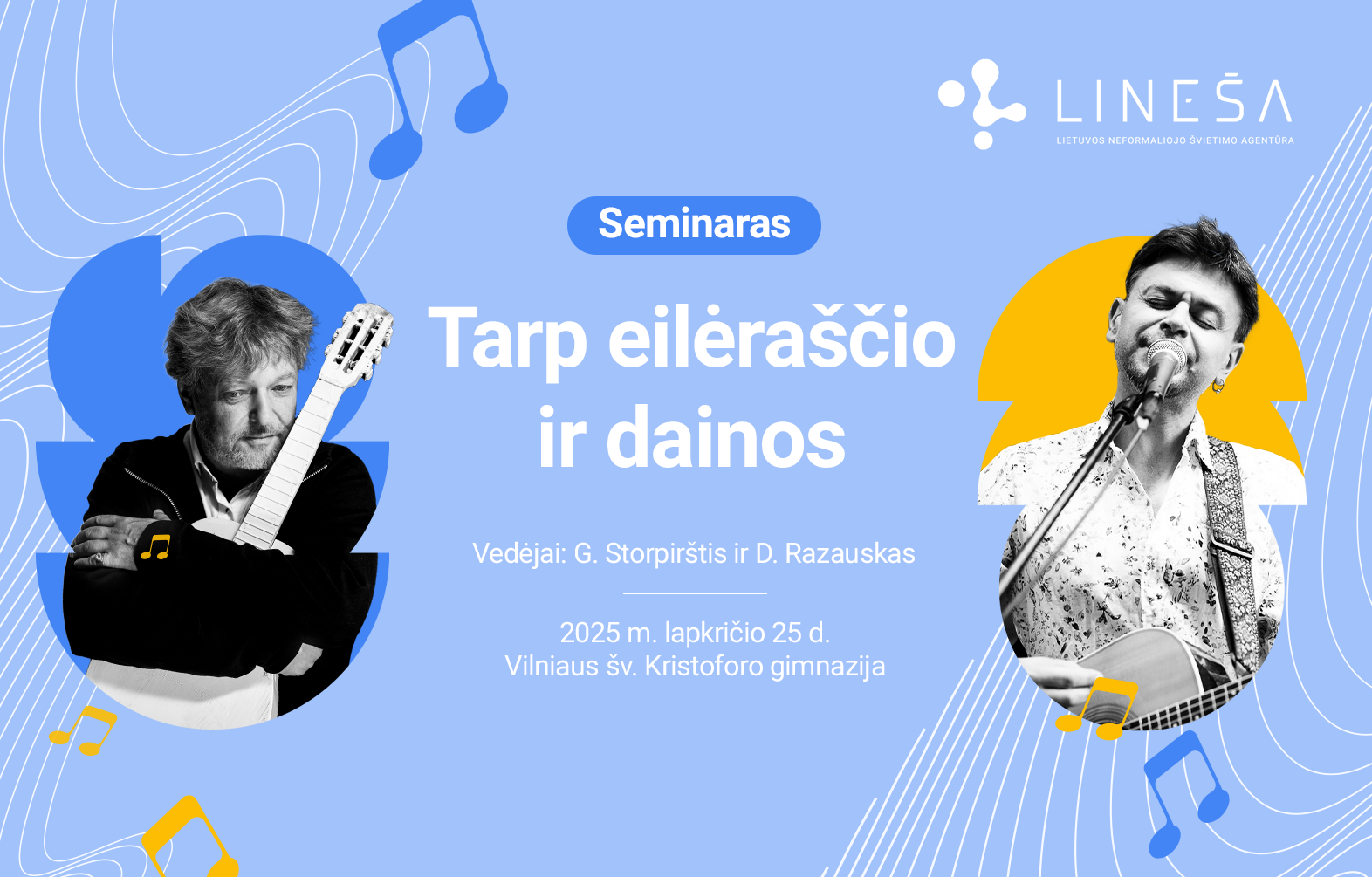 LINEŠA
LIETUVOS NEFORMALIOJO ŠVIETIMO AGENTŪRA

Seminaras

Tarp eilėraščio ir dainos

Vedėjai: G. Storpirštis ir D. Razauskas

2025 m. lapkričio 25 d.
Vilniaus šv. Kristoforo gimnazija